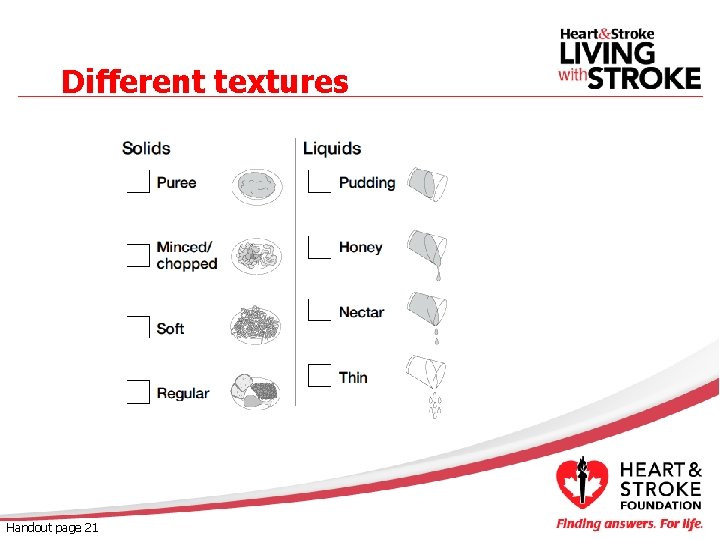 Heart&Stroke
LIVING
with STROKE

Different textures

Solids

Puree

Minced/
chopped

Soft

Regular

Liquids

Pudding

Honey

Nectar

Thin

HEART &
STROKE
FOUNDATION

Finding answers. For life.

Handout page 21